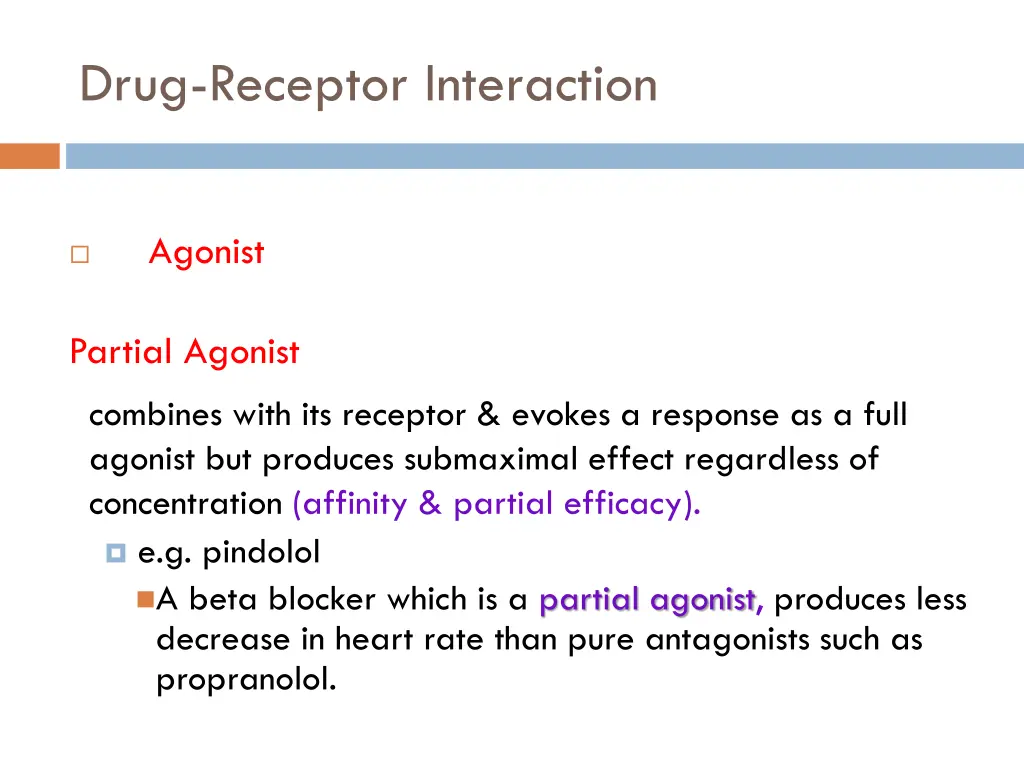 Drug-Receptor Interaction

Agonist

Partial Agonist

combines with its receptor & evokes a response as a full agonist but produces submaximal effect regardless of concentration (affinity & partial efficacy).

e.g. pindolol

A beta blocker which is a partial agonist, produces less decrease in heart rate than pure antagonists such as propranolol.